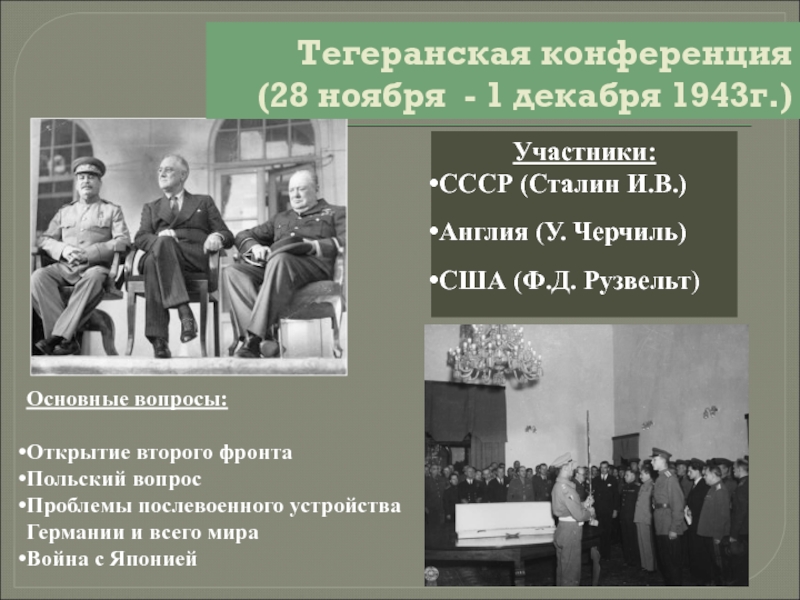 Тегеранская конференция
(28 ноября - 1 декабря 1943г.)

Участники:
•СССР (Сталин И.В.)
•Англия (У. Черчиль)
•США (Ф.Д. Рузвельт)

Основные вопросы:

•Открытие второго фронта
•Польский вопрос
•Проблемы послевоенного устройства Германии и всего мира
•Война с Японией